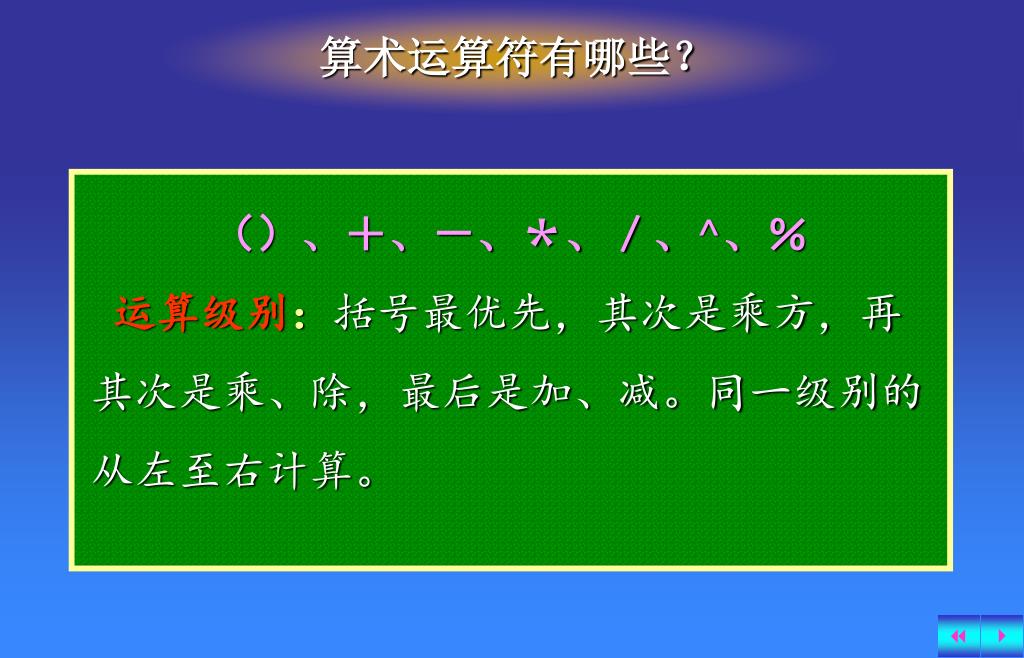 算术运算符有哪些?

（）、＋、－、＊、／、^、％

运算级别：括号最优先，其次是乘方，再其次是乘、除，最后是加、减。同一级别的从左至右计算。